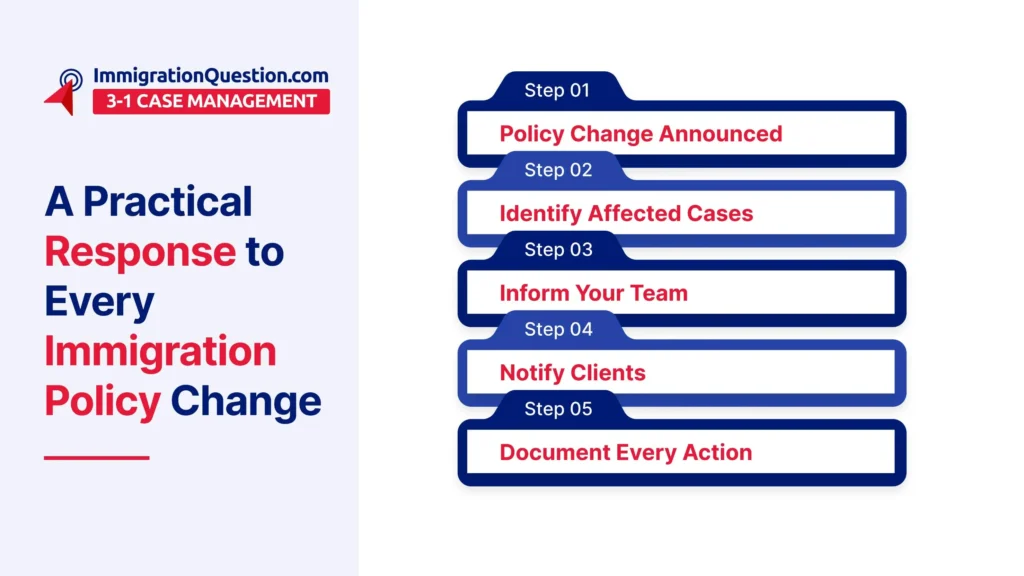 ImmigrationQuestion.com
3-1 CASE MANAGEMENT

A Practical Response to Every Immigration Policy Change

Step 01
Policy Change Announced

Step 02
Identify Affected Cases

Step 03
Inform Your Team

Step 04
Notify Clients

Step 05
Document Every Action